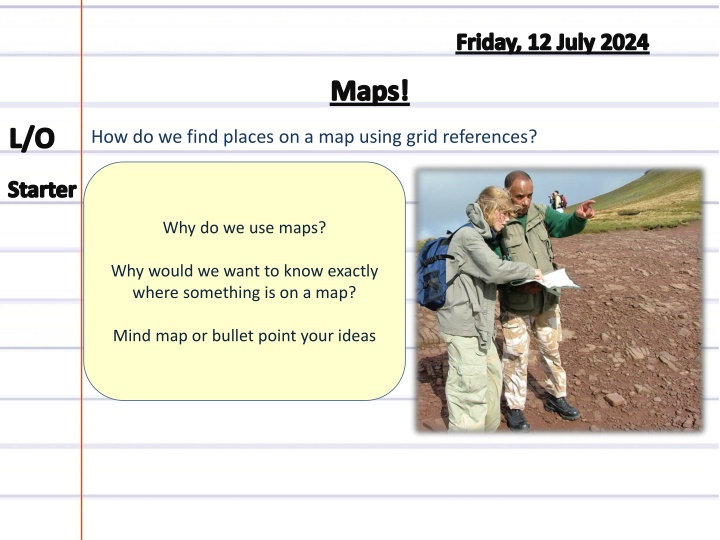 Friday, 12 July 2024

Maps!

L/O How do we find places on a map using grid references?

Starter

Why do we use maps?

Why would we want to know exactly where something is on a map?

Mind map or bullet point your ideas